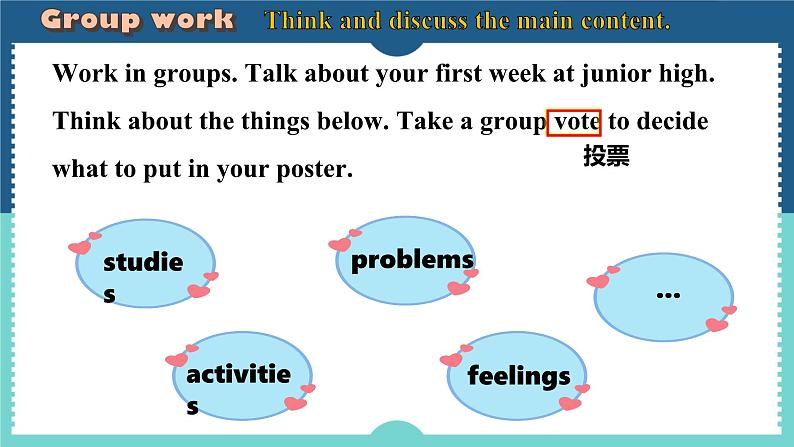 Group work Think and discuss the main content.

Work in groups. Talk about your first week at junior high. Think about the things below. Take a group vote to decide what to put in your poster.

投票

studies

problems

...

activities

feelings